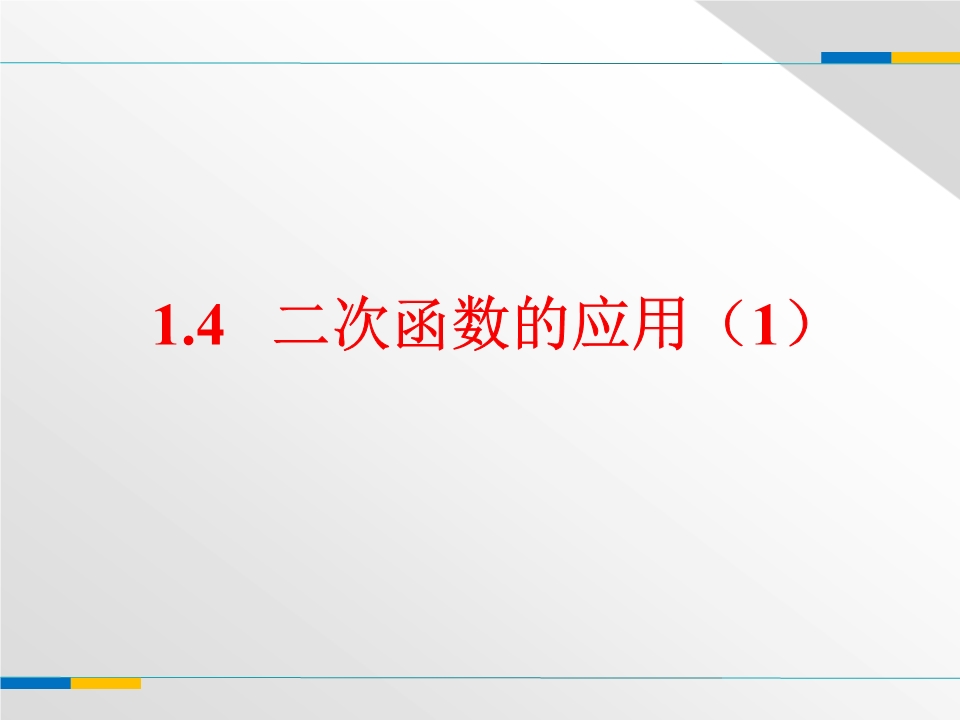 1.4 二次函数的应用（1）